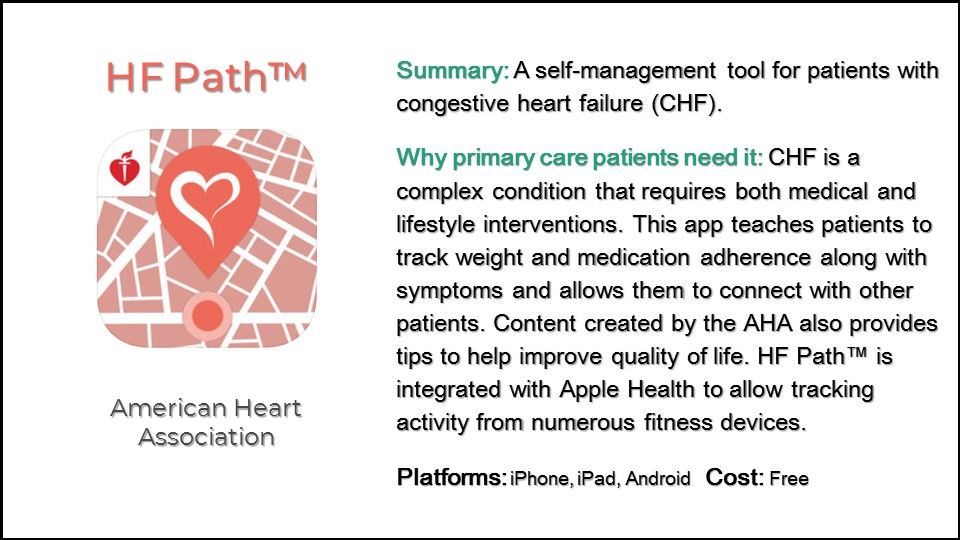 HF Path™

American Heart Association

Summary: A self-management tool for patients with congestive heart failure (CHF).

Why primary care patients need it: CHF is a complex condition that requires both medical and lifestyle interventions. This app teaches patients to track weight and medication adherence along with symptoms and allows them to connect with other patients. Content created by the AHA also provides tips to help improve quality of life. HF Path™ is integrated with Apple Health to allow tracking activity from numerous fitness devices.

Platforms: iPhone, iPad, Android Cost: Free